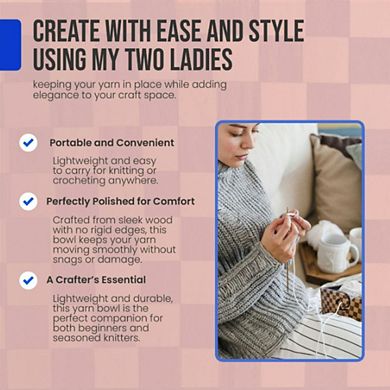 CREATE WITH EASE AND STYLE USING MY TWO LADIES

keeping your yarn in place while adding elegance to your craft space.

Portable and Convenient

Lightweight and easy to carry for knitting or crocheting anywhere.

Perfectly Polished for Comfort

Crafted from sleek wood with no rigid edges, this bowl keeps your yarn moving smoothly without snags or damage.

A Crafter's Essential

Lightweight and durable, this yarn bowl is the perfect companion for both beginners and seasoned knitters.